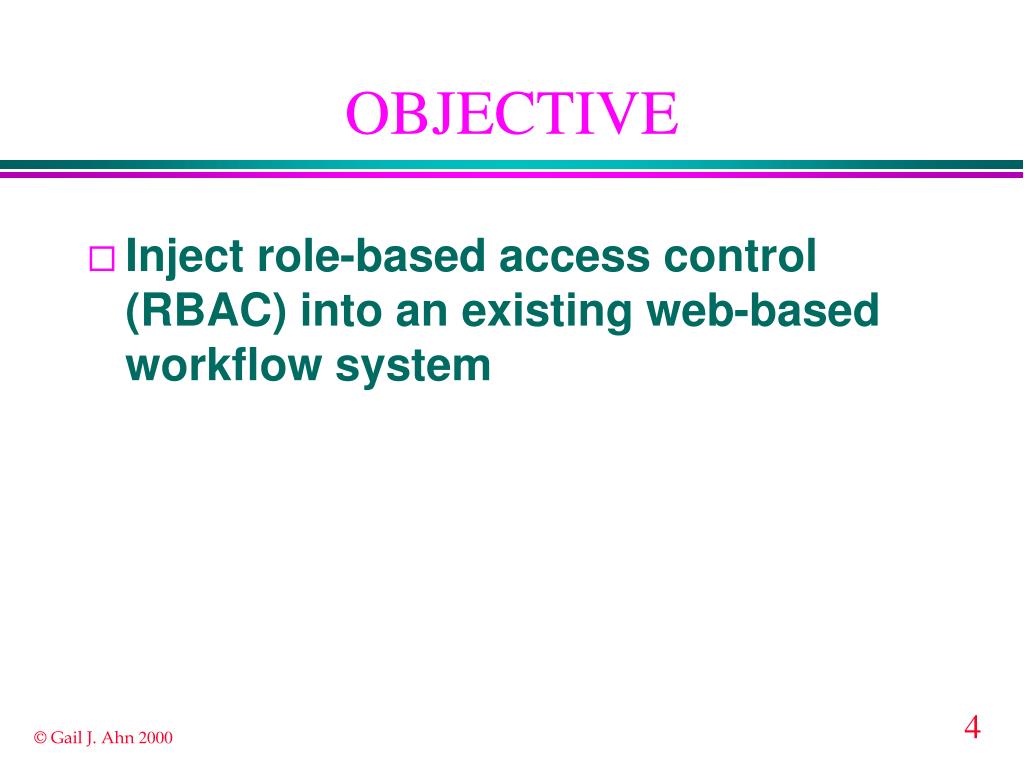 OBJECTIVE

□ Inject role-based access control (RBAC) into an existing web-based workflow system

© Gail J. Ahn 2000

4